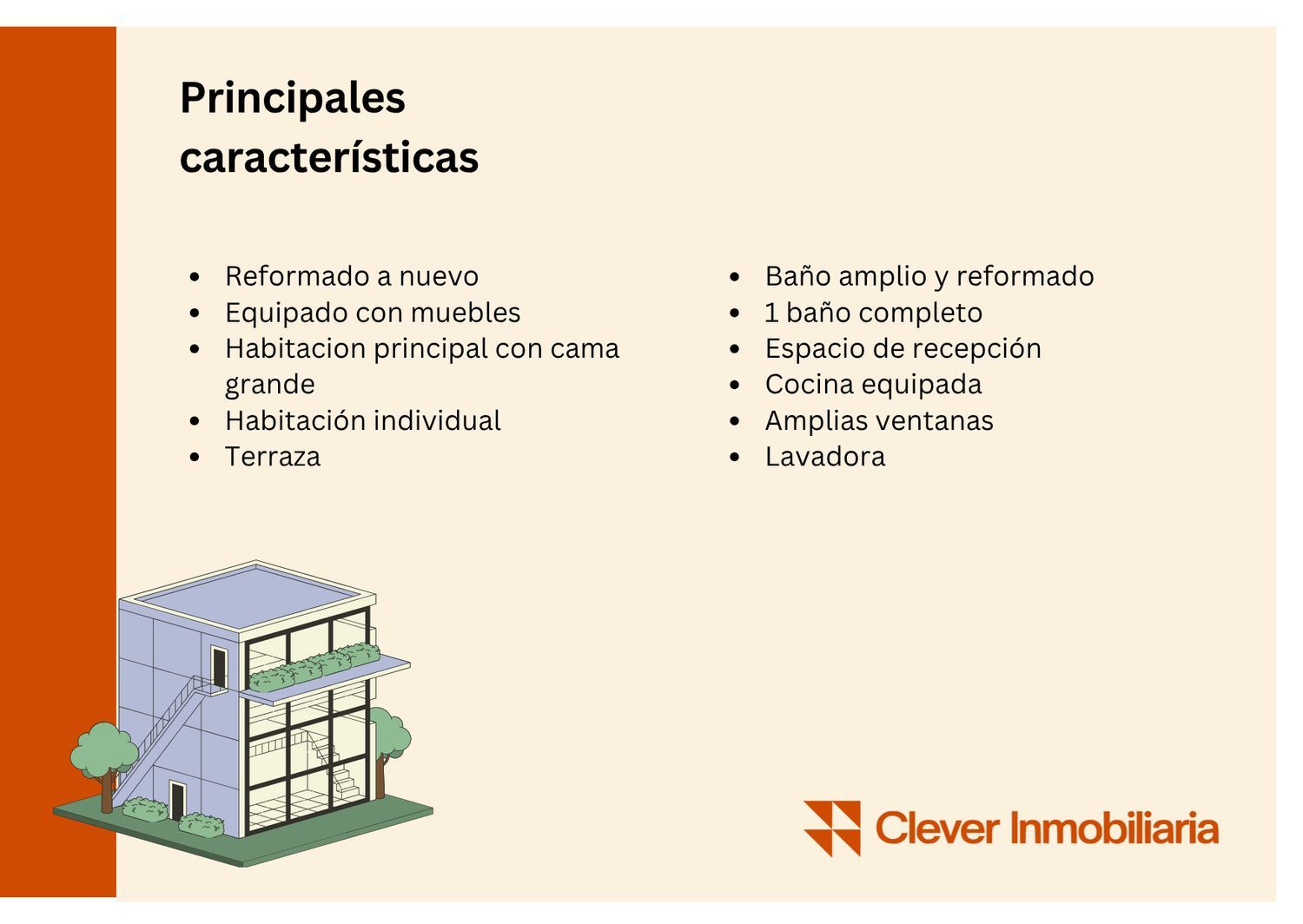 Principales características

- Reformado a nuevo
- Equipado con muebles
- Habitacion principal con cama grande
- Habitación individual
- Terraza

- Baño amplio y reformado
- 1 baño completo
- Espacio de recepción
- Cocina equipada
- Amplias ventanas
- Lavadora

Clever Inmobiliaria